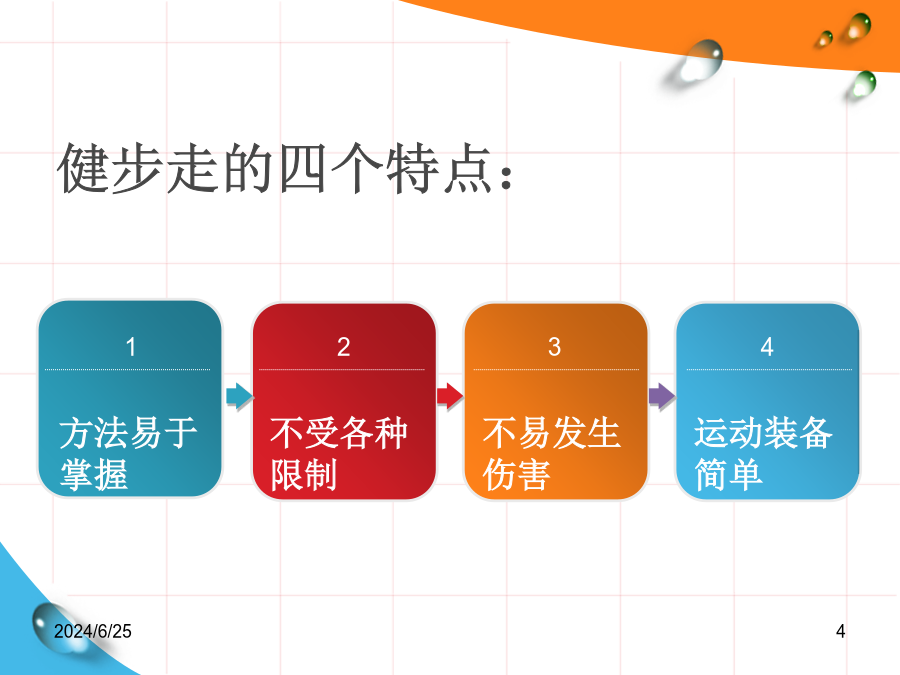 健步走的四个特点：

1

方法易于掌握

2

不受各种限制

3

不易发生伤害

4

运动装备简单

2024/6/25

4